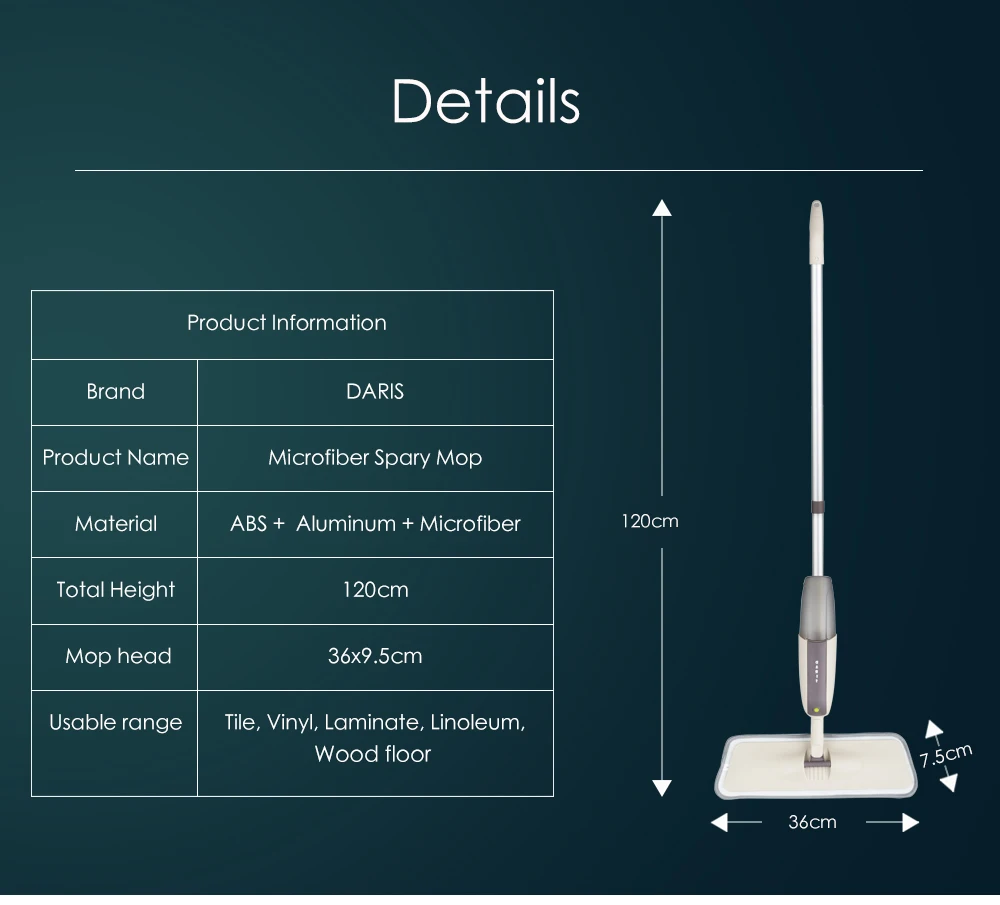 Details

| Product Information | |
|---|---|
| Brand | DARIS |
| Product Name | Microfiber Spary Mop |
| Material | ABS + Aluminum + Microfiber |
| Total Height | 120cm |
| Mop head | 36x9.5cm |
| Usable range | Tile, Vinyl, Laminate, Linoleum, Wood floor |

120cm

7.5cm

36cm